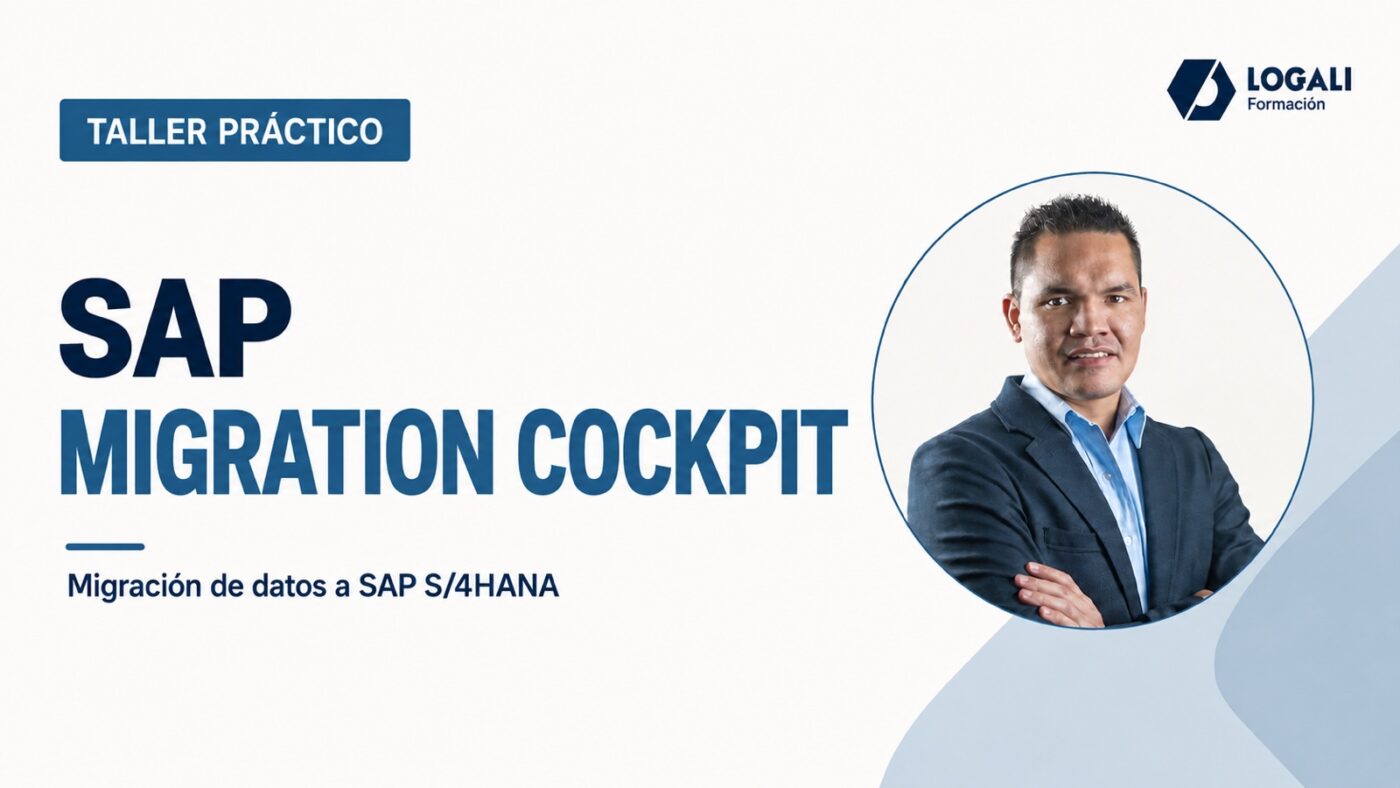 TALLER PRÁCTICO

LOGALI
Formación

SAP
MIGRATION COCKPIT

Migración de datos a SAP S/4HANA